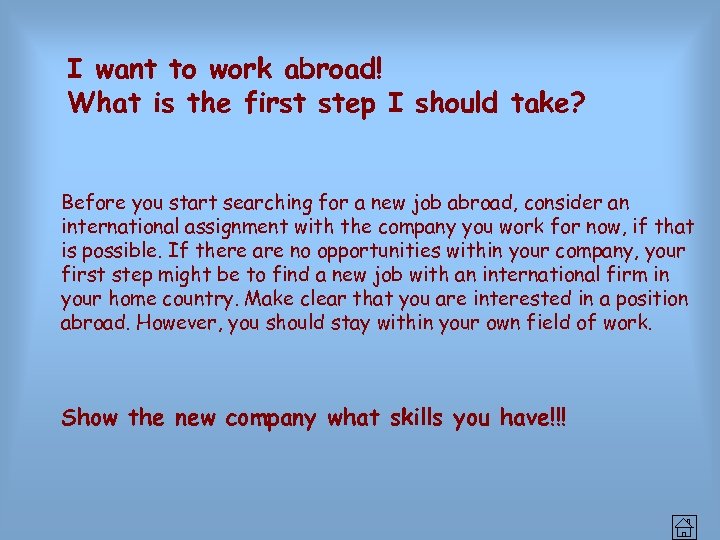 I want to work abroad!
What is the first step I should take?

Before you start searching for a new job abroad, consider an international assignment with the company you work for now, if that is possible. If there are no opportunities within your company, your first step might be to find a new job with an international firm in your home country. Make clear that you are interested in a position abroad. However, you should stay within your own field of work.

Show the new company what skills you have!!!